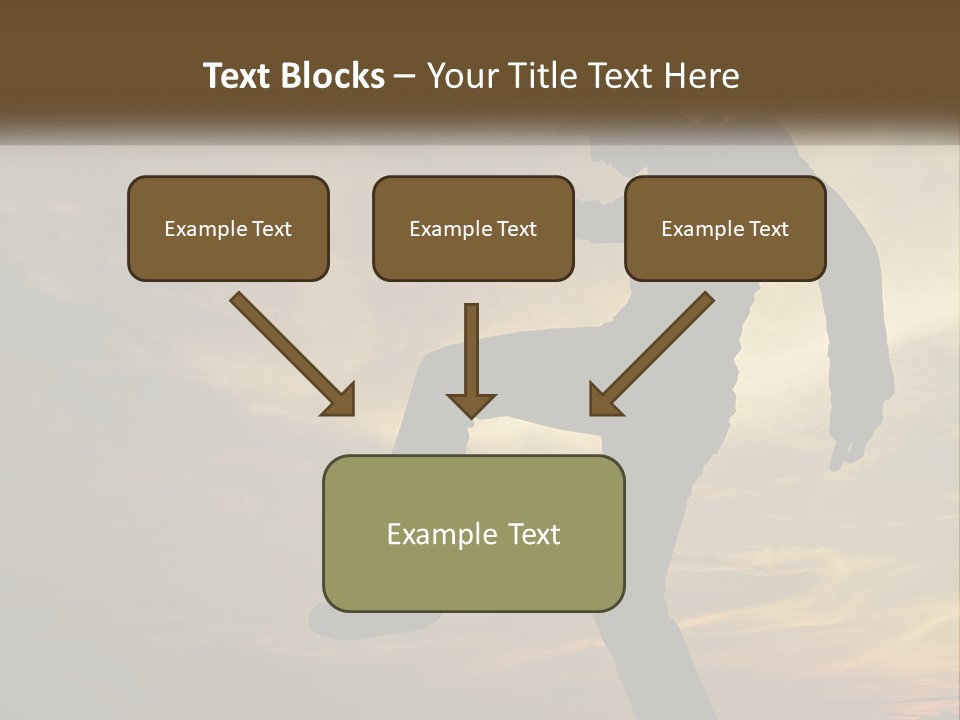 Text Blocks – Your Title Text Here

Example Text

Example Text

Example Text

Example Text